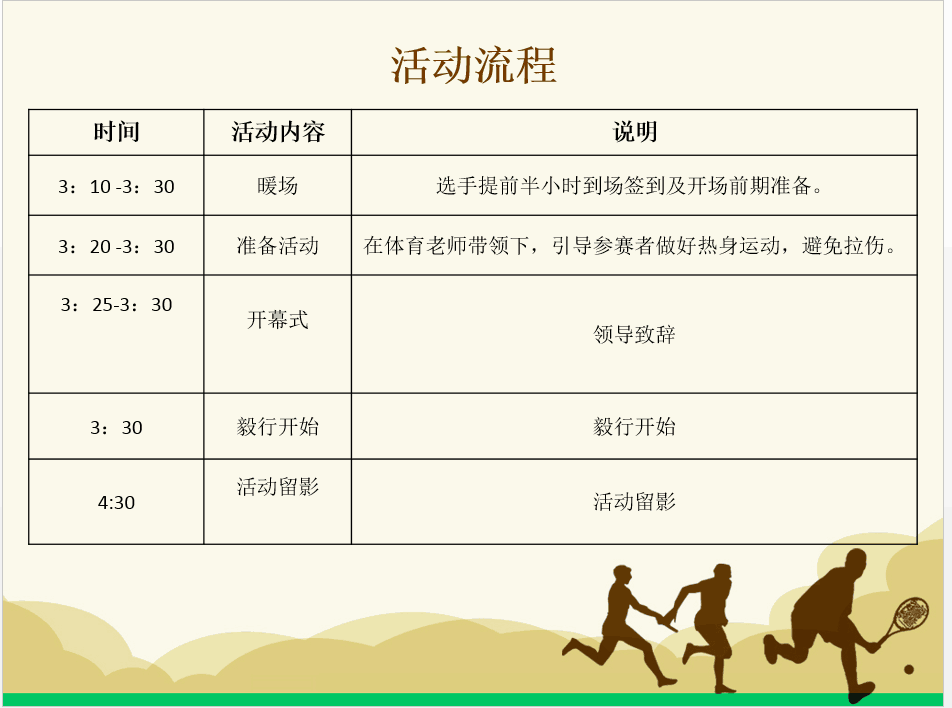 活动流程

| 时间 | 活动内容 | 说明 |
|---|---|---|
| 3：10 -3：30 | 暖场 | 选手提前半小时到场签到及开场前期准备。 |
| 3：20 -3：30 | 准备活动 | 在体育老师带领下，引导参赛者做好热身运动，避免拉伤。 |
| 3：25-3：30 | 开幕式 | 领导致辞 |
| 3：30 | 毅行开始 | 毅行开始 |
| 4:30 | 活动留影 | 活动留影 |